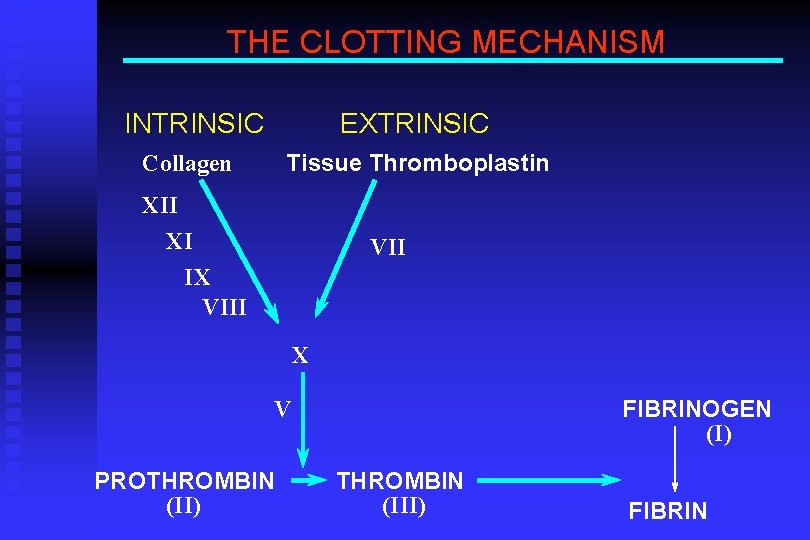 THE CLOTTING MECHANISM

INTRINSIC

EXTRINSIC

Collagen

Tissue Thromboplastin

XII

XI

IX

VIII

VII

X

V

FIBRINOGEN
(I)

PROTHROMBIN
(II)

THROMBIN
(III)

FIBRIN